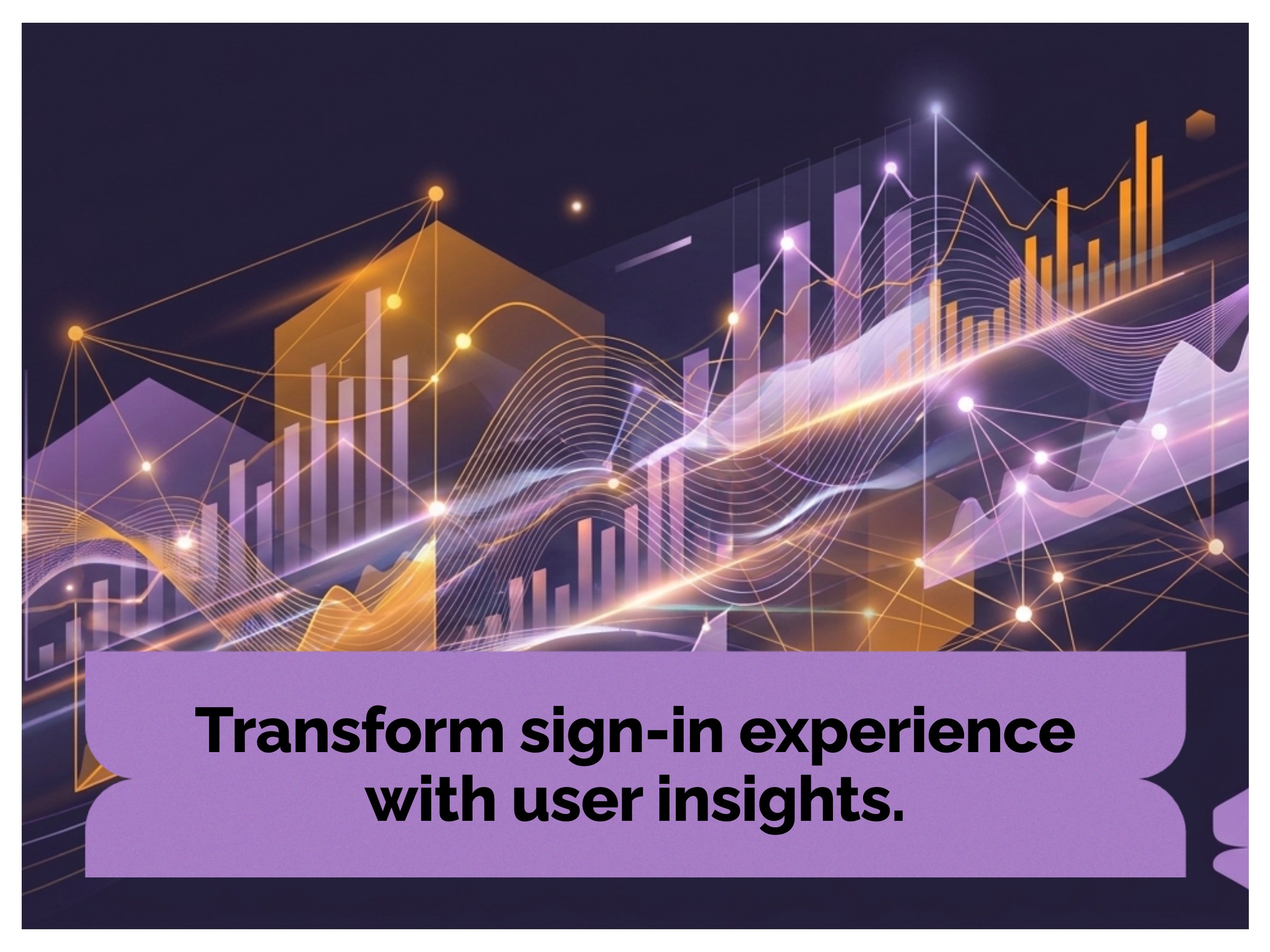 Transform sign-in experience with user insights.